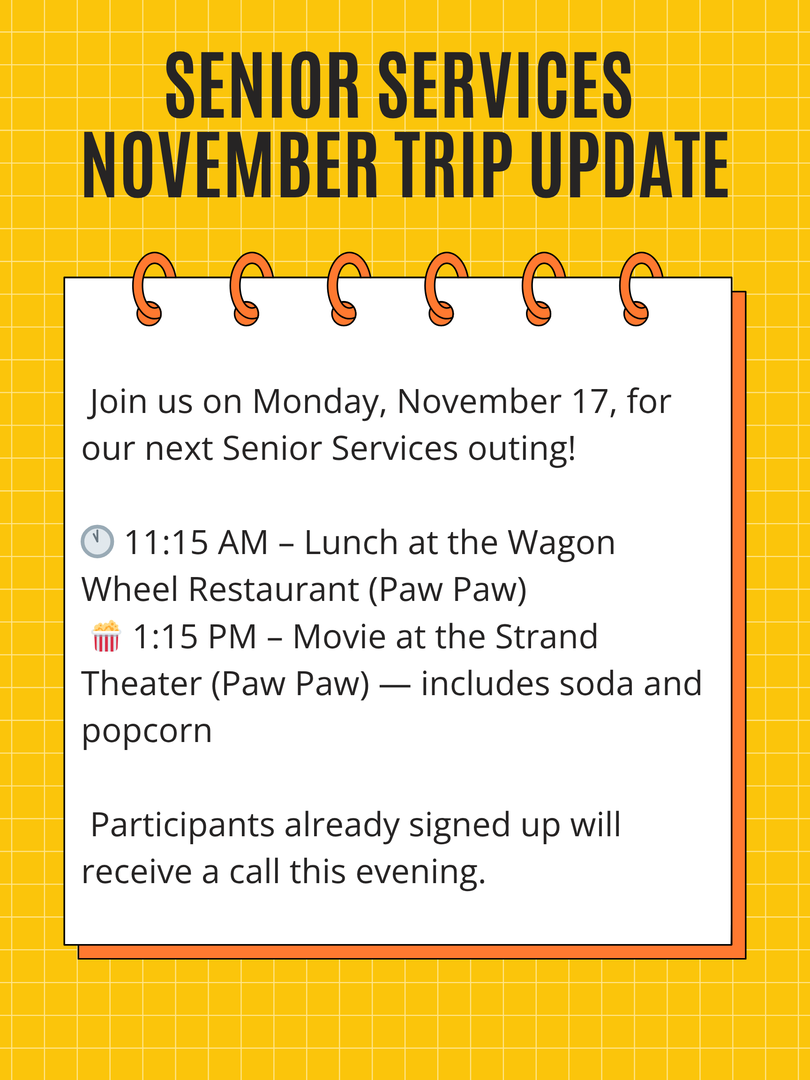 SENIOR SERVICES NOVEMBER TRIP UPDATE

Join us on Monday, November 17, for our next Senior Services outing!

🕚 11:15 AM – Lunch at the Wagon Wheel Restaurant (Paw Paw)
🍿 1:15 PM – Movie at the Strand Theater (Paw Paw) — includes soda and popcorn

Participants already signed up will receive a call this evening.